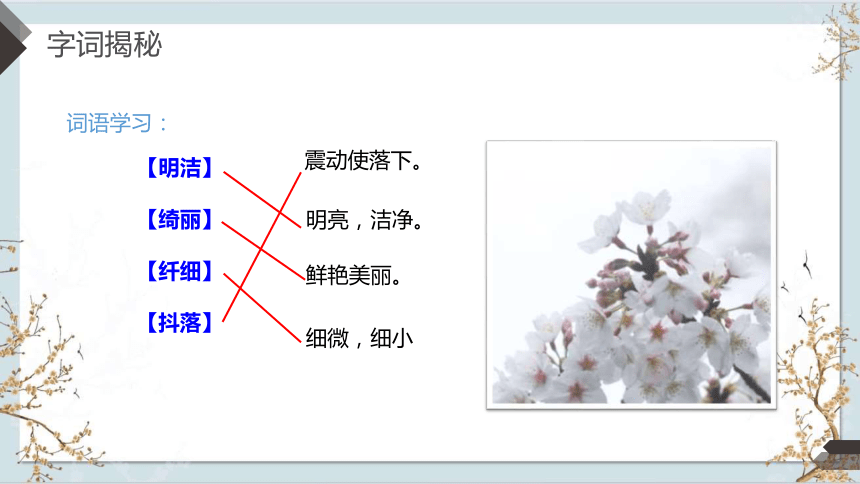 字词揭秘

词语学习：

【明洁】
【绮丽】
【纤细】
【抖落】

震动使落下。
明亮，洁净。
鲜艳美丽。
细微，细小